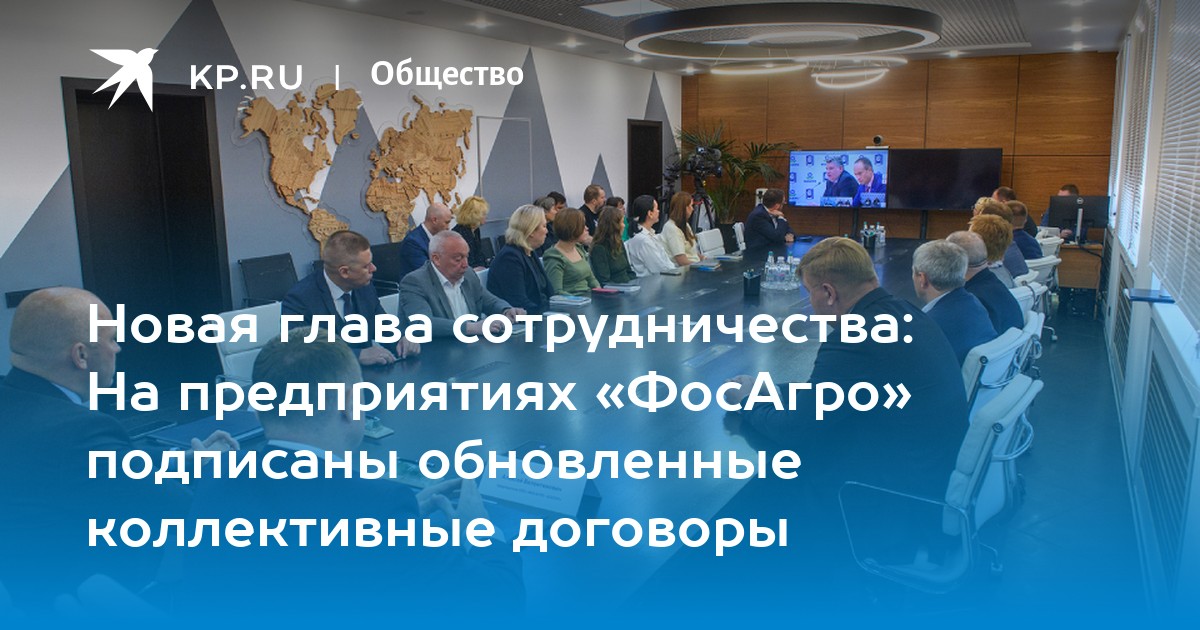 KP.RU | Общество

Новая глава сотрудничества: На предприятиях «ФосАгро» подписаны обновленные коллективные договоры